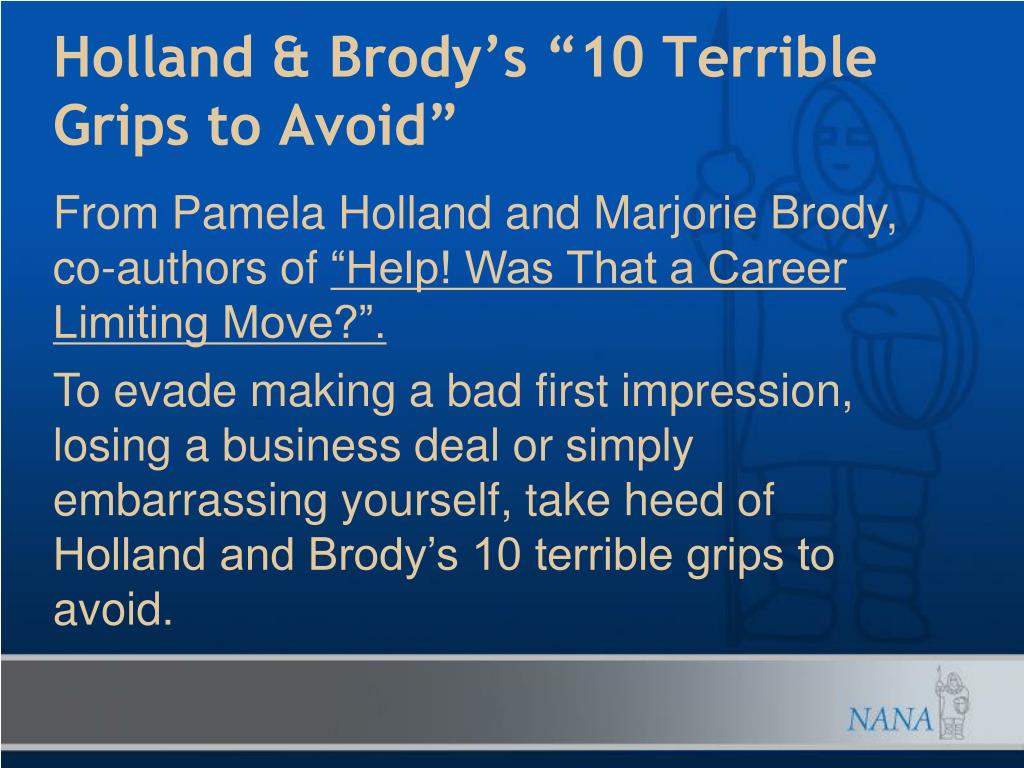 Holland & Brody’s “10 Terrible Grips to Avoid”

From Pamela Holland and Marjorie Brody, co-authors of “Help! Was That a Career Limiting Move?”.

To evade making a bad first impression, losing a business deal or simply embarrassing yourself, take heed of Holland and Brody’s 10 terrible grips to avoid.

NANA